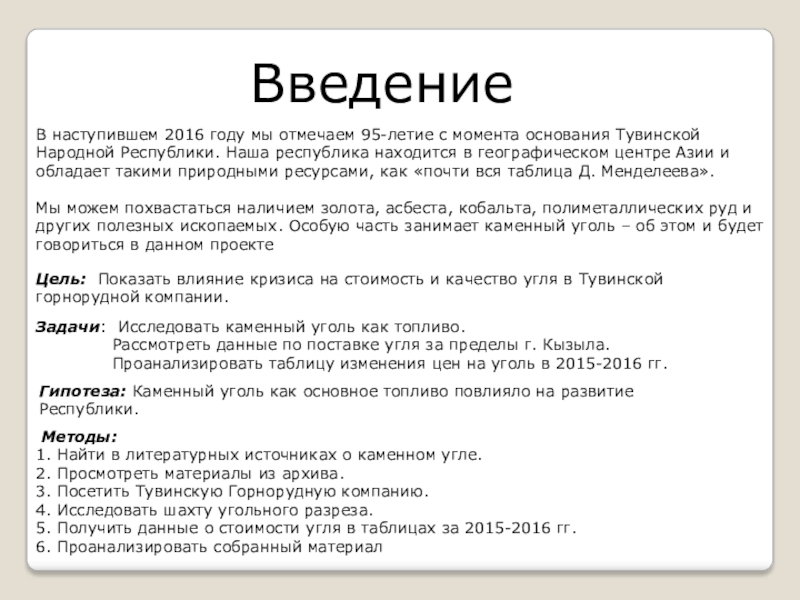 Введение

В наступившем 2016 году мы отмечаем 95-летие с момента основания Тувинской Народной Республики. Наша республика находится в географическом центре Азии и обладает такими природными ресурсами, как «почти вся таблица Д. Менделеева».

Мы можем похвастаться наличием золота, асбеста, кобальта, полиметаллических руд и других полезных ископаемых. Особую часть занимает каменный уголь – об этом и будет говориться в данном проекте

Цель: Показать влияние кризиса на стоимость и качество угля в Тувинской горнорудной компании.

Задачи: Исследовать каменный уголь как топливо.
Рассмотреть данные по поставке угля за пределы г. Кызыла.
Проанализировать таблицу изменения цен на уголь в 2015-2016 гг.

Гипотеза: Каменный уголь как основное топливо повлияло на развитие Республики.

Методы:
1. Найти в литературных источниках о каменном угле.
2. Просмотреть материалы из архива.
3. Посетить Тувинскую Горнорудную компанию.
4. Исследовать шахту угольного разреза.
5. Получить данные о стоимости угля в таблицах за 2015-2016 гг.
6. Проанализировать собранный материал